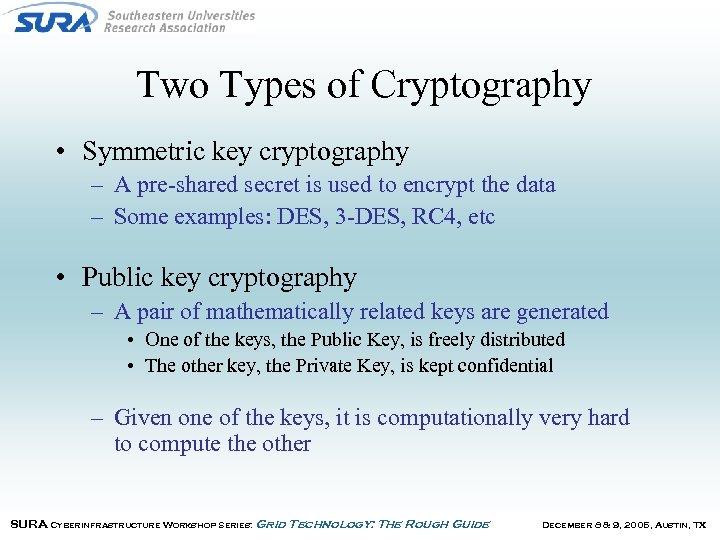 SURA Southeastern Universities Research Association

Two Types of Cryptography

• Symmetric key cryptography
– A pre-shared secret is used to encrypt the data
– Some examples: DES, 3-DES, RC4, etc

• Public key cryptography
– A pair of mathematically related keys are generated
• One of the keys, the Public Key, is freely distributed
• The other key, the Private Key, is kept confidential

– Given one of the keys, it is computationally very hard to compute the other

SURA Cyberinfrastructure Workshop Series: Grid Technology: The Rough Guide December 8 & 9, 2005, Austin, TX